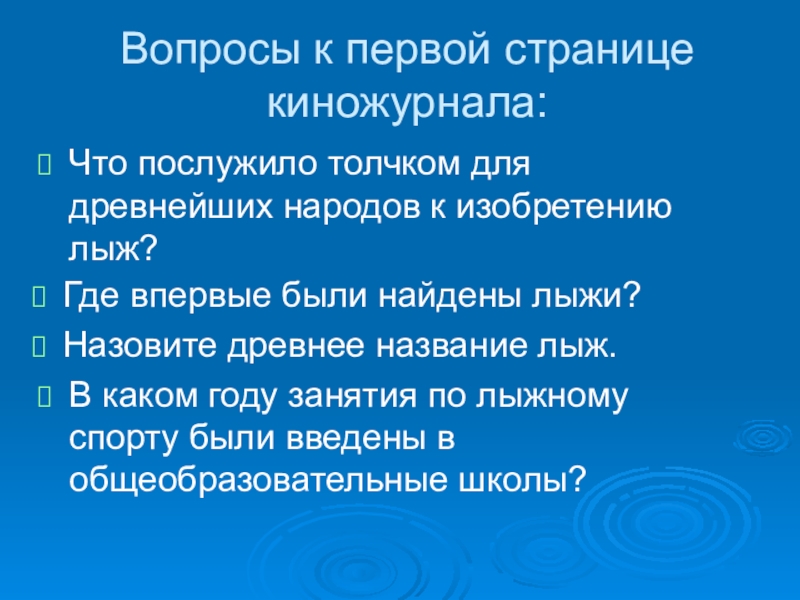 Вопросы к первой странице киножурнала:

Что послужило толчком для древнейших народов к изобретению лыж?

Где впервые были найдены лыжи?

Назовите древнее название лыж.

В каком году занятия по лыжному спорту были введены в общеобразовательные школы?